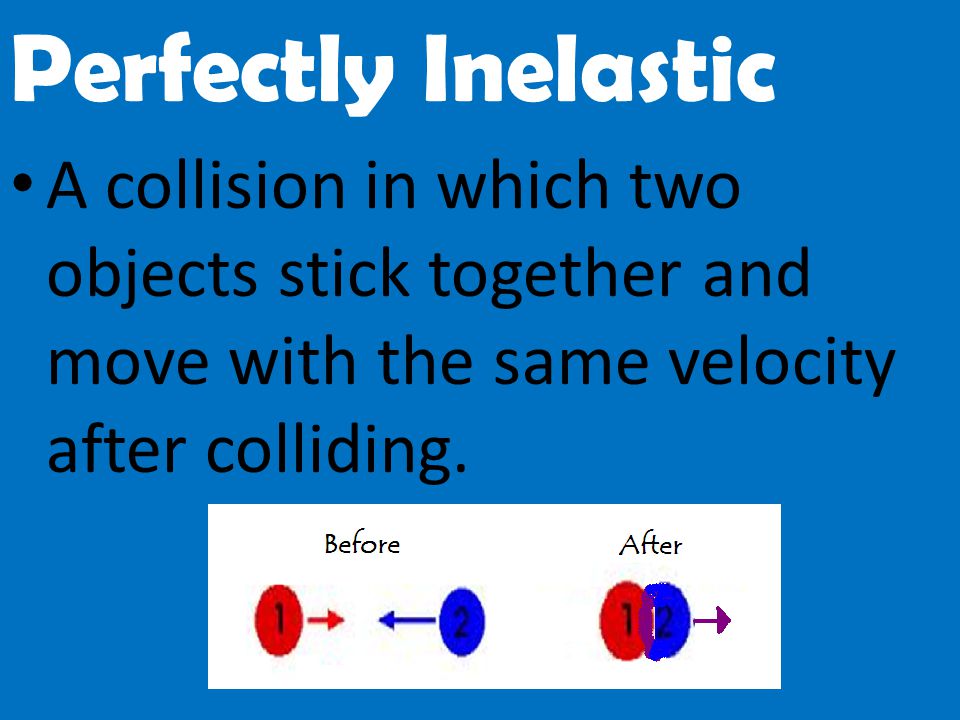 Perfectly Inelastic

• A collision in which two objects stick together and move with the same velocity after colliding.

Before

1 2

After

1 2